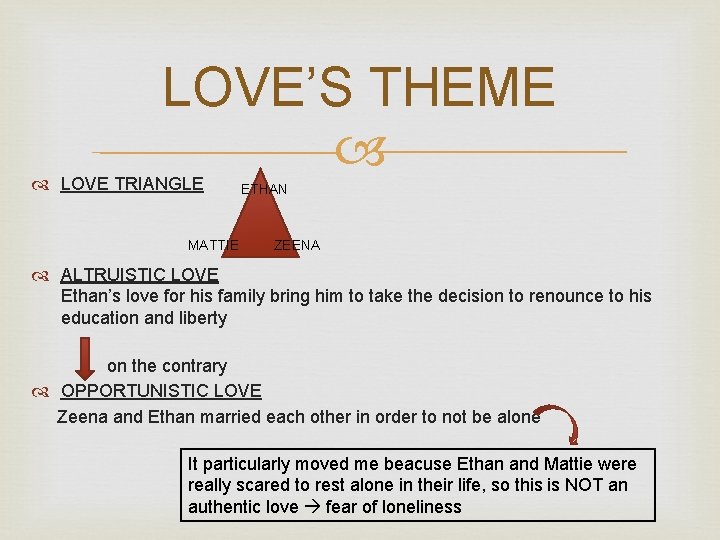 LOVE'S THEME

LOVE TRIANGLE

ETHAN

MATTIE ZEENA

ALTRUISTIC LOVE
Ethan's love for his family bring him to take the decision to renounce to his education and liberty

on the contrary

OPPORTUNISTIC LOVE
Zeena and Ethan married each other in order to not be alone

It particularly moved me beacuse Ethan and Mattie were really scared to rest alone in their life, so this is NOT an authentic love → fear of loneliness